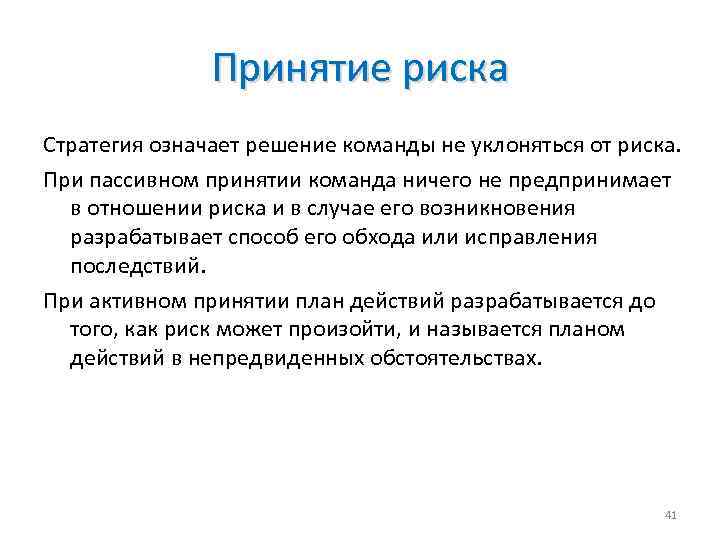 Принятие риска

Стратегия означает решение команды не уклоняться от риска.

При пассивном принятии команда ничего не предпринимает в отношении риска и в случае его возникновения разрабатывает способ его обхода или исправления последствий.

При активном принятии план действий разрабатывается до того, как риск может произойти, и называется планом действий в непредвиденных обстоятельствах.

41